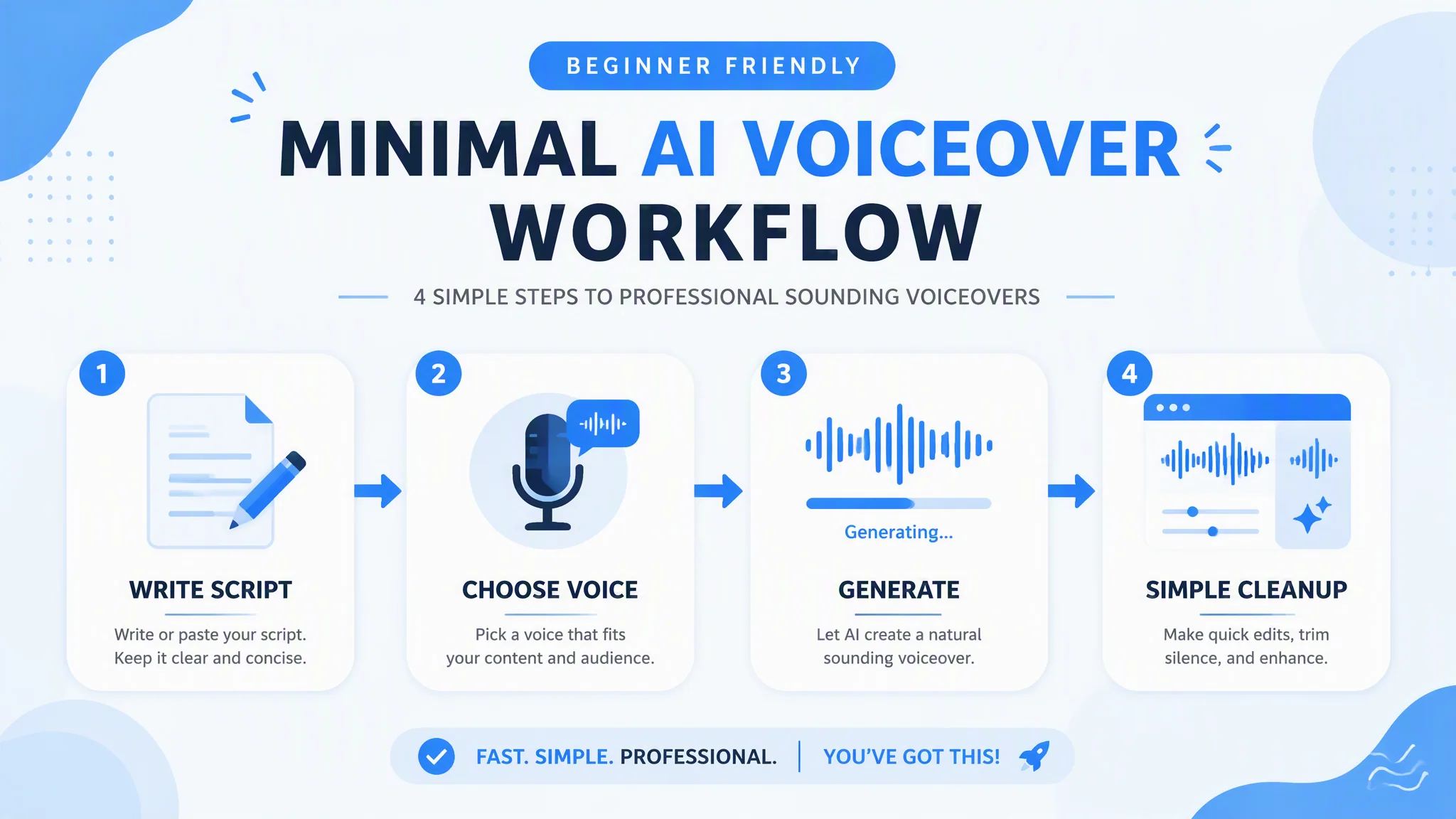 BEGINNER FRIENDLY

MINIMAL AI VOICEOVER WORKFLOW

4 SIMPLE STEPS TO PROFESSIONAL SOUNDING VOICEOVERS

1

WRITE SCRIPT

Write or paste your script. Keep it clear and concise.

2

CHOOSE VOICE

Pick a voice that fits your content and audience.

3

Generating...

GENERATE

Let AI create a natural sounding voiceover.

4

SIMPLE CLEANUP

Make quick edits, trim silence, and enhance.

FAST. SIMPLE. PROFESSIONAL. | YOU'VE GOT THIS!